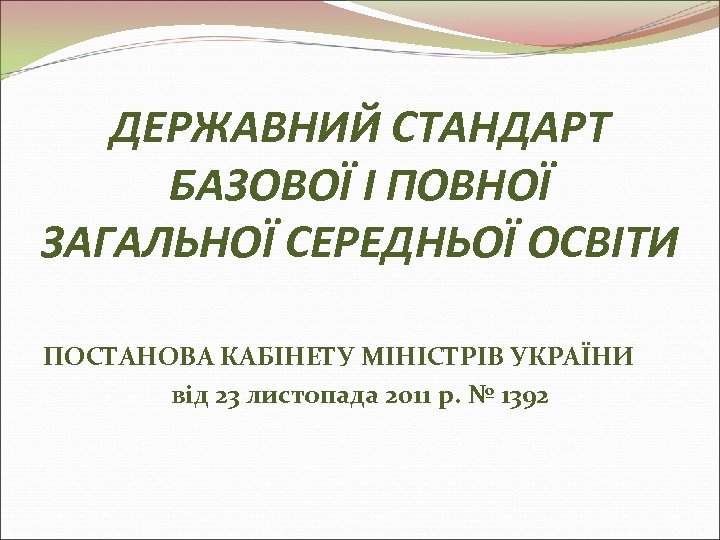 ДЕРЖАВНИЙ СТАНДАРТ БАЗОВОЇ І ПОВНОЇ ЗАГАЛЬНОЇ СЕРЕДНЬОЇ ОСВІТИ

ПОСТАНОВА КАБІНЕТУ МІНІСТРІВ УКРАЇНИ
від 23 листопада 2011 р. № 1392